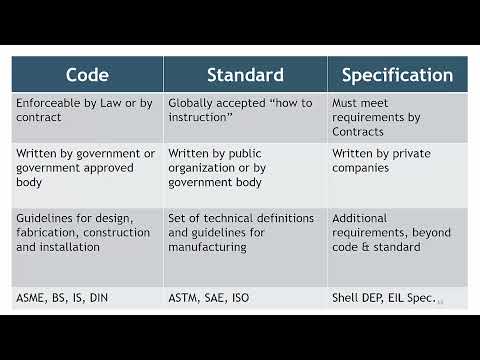 | Code | Standard | Specification |
|---|---|---|
| Enforceable by Law or by contract | Globally accepted “how to instruction” | Must meet requirements by Contracts |
| Written by government or government approved body | Written by public organization or by government body | Written by private companies |
| Guidelines for design, fabrication, construction and installation | Set of technical definitions and guidelines for manufacturing | Additional requirements, beyond code & standard |
| ASME, BS, IS, DIN | ASTM, SAE, ISO | Shell DEP, EIL Spec. |